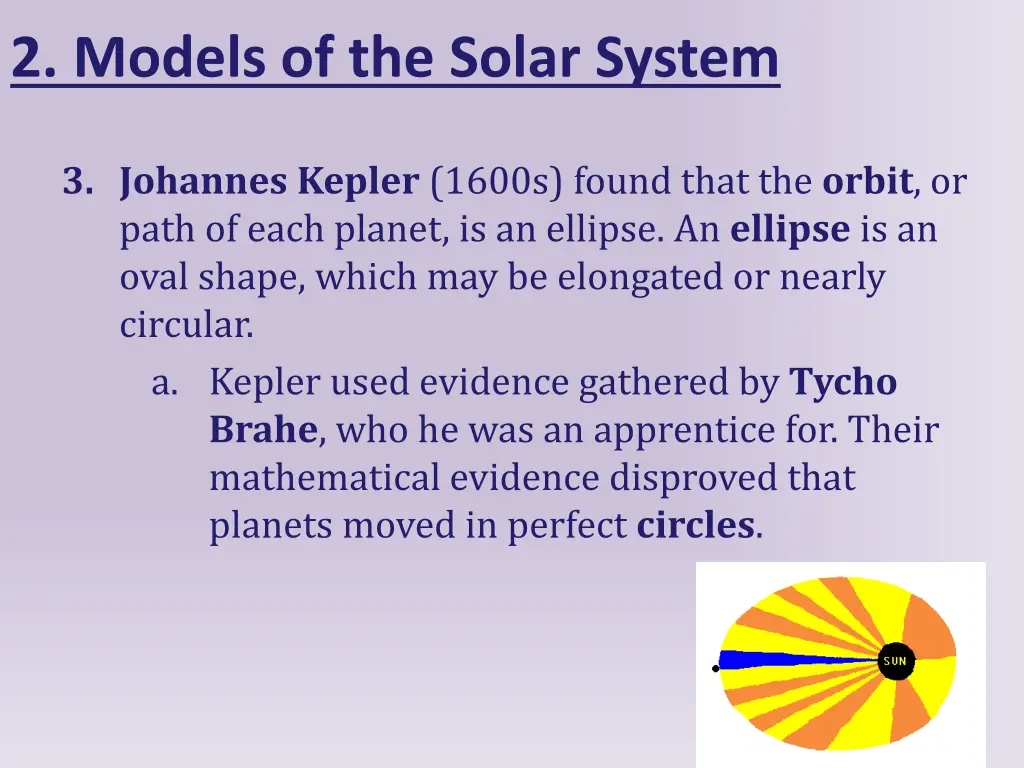 2. Models of the Solar System

3. Johannes Kepler (1600s) found that the orbit, or path of each planet, is an ellipse. An ellipse is an oval shape, which may be elongated or nearly circular.

a. Kepler used evidence gathered by Tycho Brahe, who he was an apprentice for. Their mathematical evidence disproved that planets moved in perfect circles.

SUN